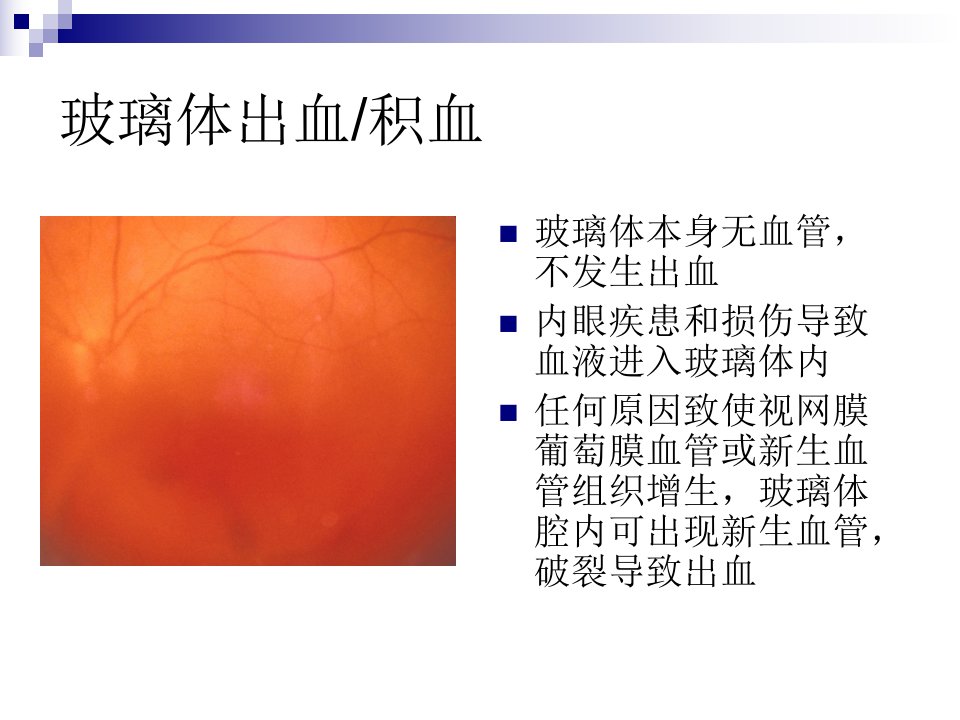 玻璃体出血/积血

■ 玻璃体本身无血管，不发生出血

■ 内眼疾患和损伤导致血液进入玻璃体内

■ 任何原因致使视网膜葡萄膜血管或新生血管组织增生，玻璃体腔内可出现新生血管，破裂导致出血